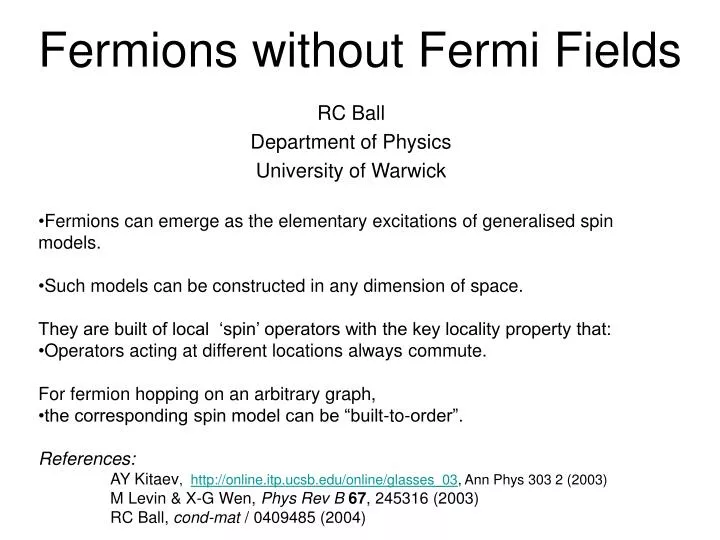 Fermions without Fermi Fields

RC Ball
Department of Physics
University of Warwick

•Fermions can emerge as the elementary excitations of generalised spin models.

•Such models can be constructed in any dimension of space.

They are built of local ‘spin’ operators with the key locality property that:
•Operators acting at different locations always commute.

For fermion hopping on an arbitrary graph,
•the corresponding spin model can be “built-to-order”.

References:
AY Kitaev, http://online.itp.ucsb.edu/online/glasses_03, Ann Phys 303 2 (2003)
M Levin & X-G Wen, Phys Rev B 67, 245316 (2003)
RC Ball, cond-mat / 0409485 (2004)